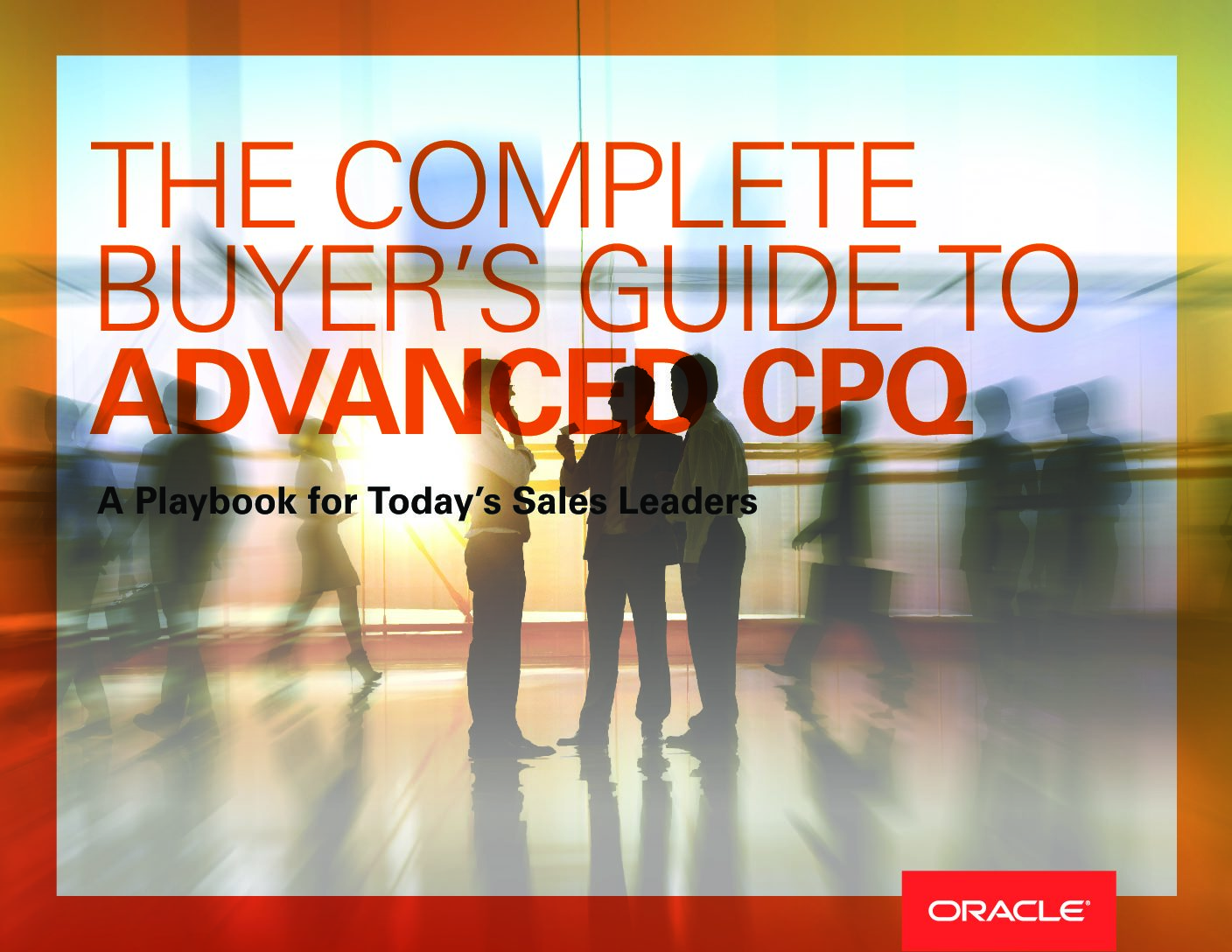 THE COMPLETE BUYER'S GUIDE TO ADVANCED CPQ

A Playbook for Today's Sales Leaders

ORACLE®